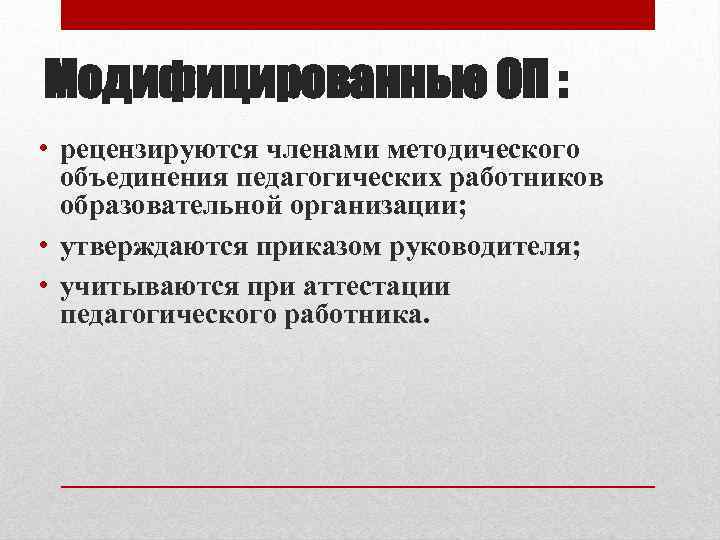 Модифицированные ОП :

• рецензируются членами методического объединения педагогических работников образовательной организации;
• утверждаются приказом руководителя;
• учитываются при аттестации педагогического работника.